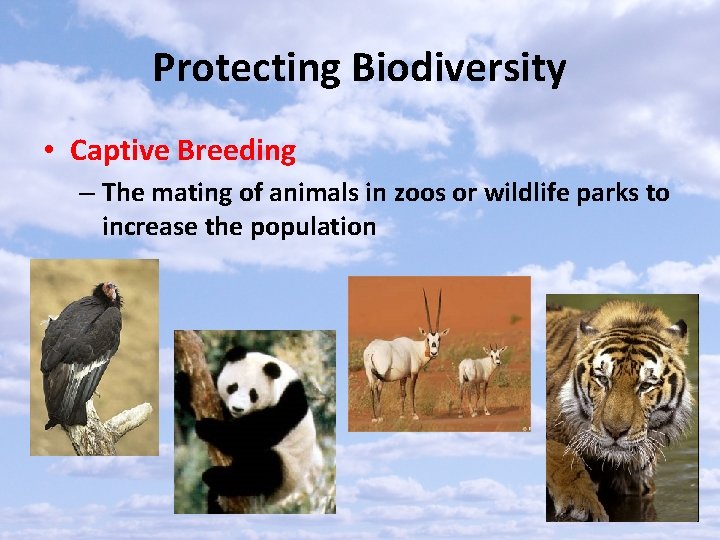 Protecting Biodiversity

• Captive Breeding

– The mating of animals in zoos or wildlife parks to increase the population